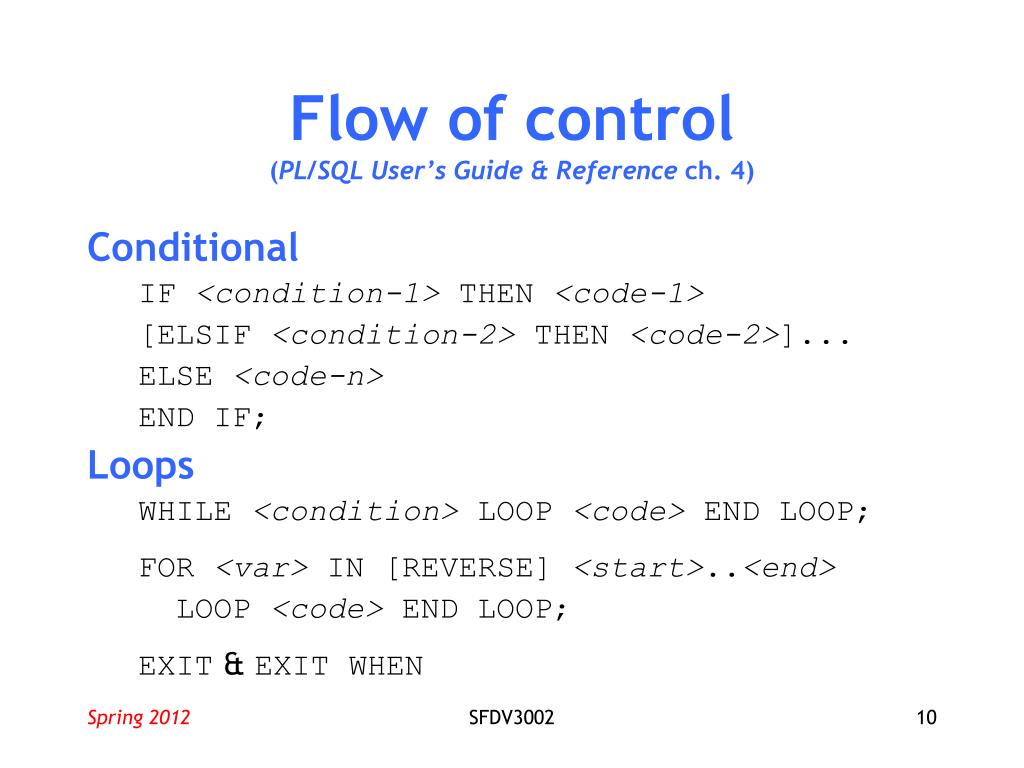 Flow of control
(PL/SQL User's Guide & Reference ch. 4)

Conditional

IF <condition-1> THEN <code-1>
[ELSIF <condition-2> THEN <code-2>]...
ELSE <code-n>
END IF;

Loops

WHILE <condition> LOOP <code> END LOOP;

FOR <var> IN [REVERSE] <start>..<end>
LOOP <code> END LOOP;

EXIT & EXIT WHEN

Spring 2012

SFDV3002

10